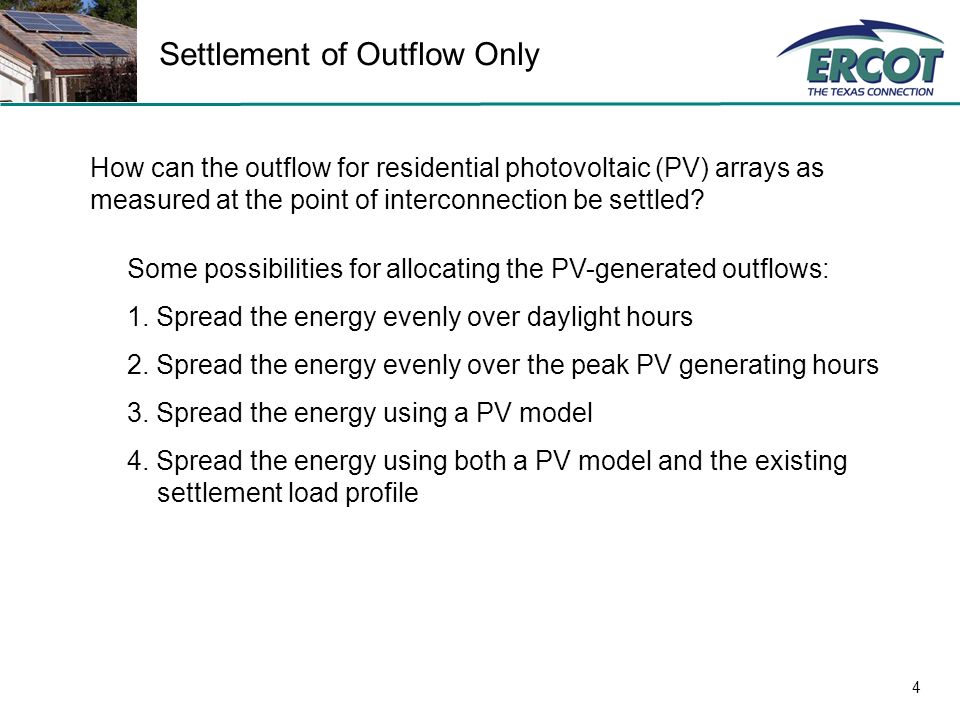 Settlement of Outflow Only

ERCOT
THE TEXAS CONNECTION

How can the outflow for residential photovoltaic (PV) arrays as measured at the point of interconnection be settled?

Some possibilities for allocating the PV-generated outflows:

1. Spread the energy evenly over daylight hours

2. Spread the energy evenly over the peak PV generating hours

3. Spread the energy using a PV model

4. Spread the energy using both a PV model and the existing settlement load profile

4